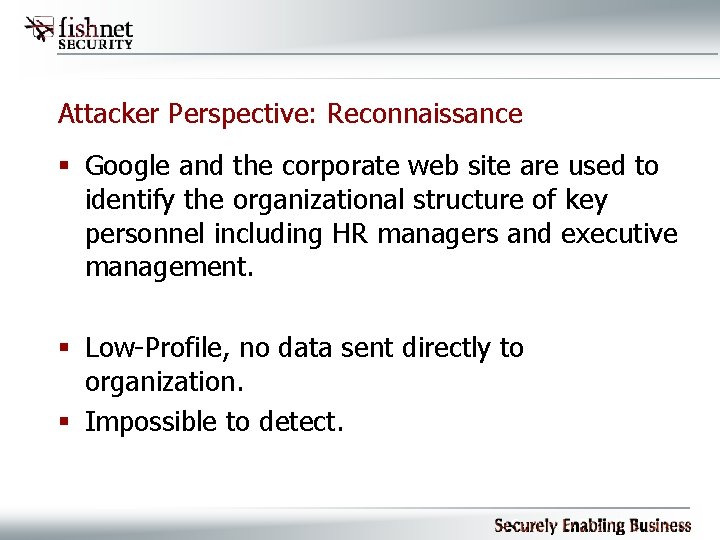 fishnet SECURITY

Attacker Perspective: Reconnaissance

▪ Google and the corporate web site are used to identify the organizational structure of key personnel including HR managers and executive management.

▪ Low-Profile, no data sent directly to organization.

▪ Impossible to detect.

Securely Enabling Business